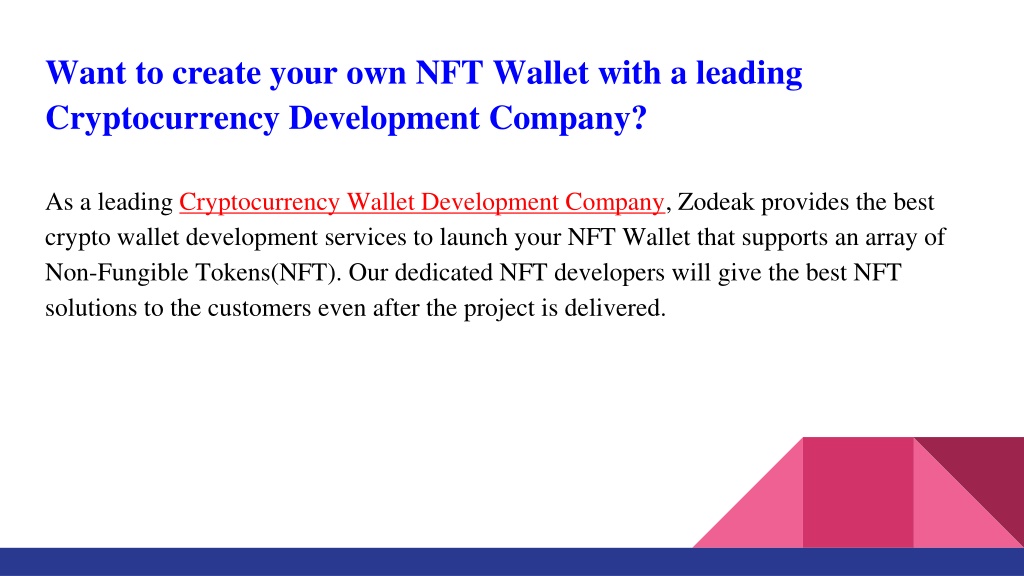 Want to create your own NFT Wallet with a leading Cryptocurrency Development Company?

As a leading Cryptocurrency Wallet Development Company, Zodeak provides the best crypto wallet development services to launch your NFT Wallet that supports an array of Non-Fungible Tokens(NFT). Our dedicated NFT developers will give the best NFT solutions to the customers even after the project is delivered.